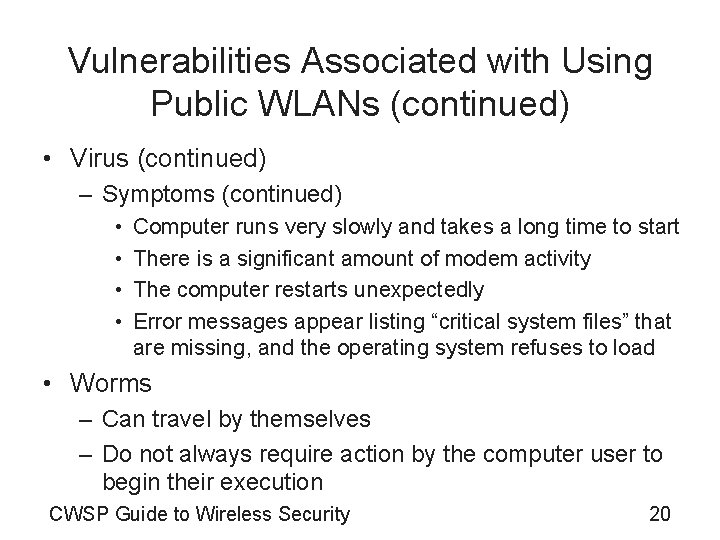 Vulnerabilities Associated with Using Public WLANs (continued)

• Virus (continued)
 – Symptoms (continued)
  • Computer runs very slowly and takes a long time to start
  • There is a significant amount of modem activity
  • The computer restarts unexpectedly
  • Error messages appear listing “critical system files” that are missing, and the operating system refuses to load
• Worms
 – Can travel by themselves
 – Do not always require action by the computer user to begin their execution

CWSP Guide to Wireless Security

20